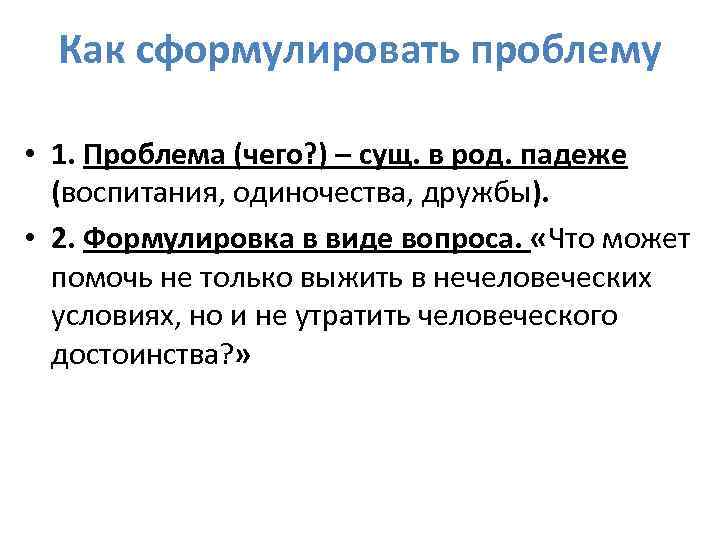 Как сформулировать проблему

• 1. Проблема (чего?) – сущ. в род. падеже (воспитания, одиночества, дружбы).

• 2. Формулировка в виде вопроса. «Что может помочь не только выжить в нечеловеческих условиях, но и не утратить человеческого достоинства?»